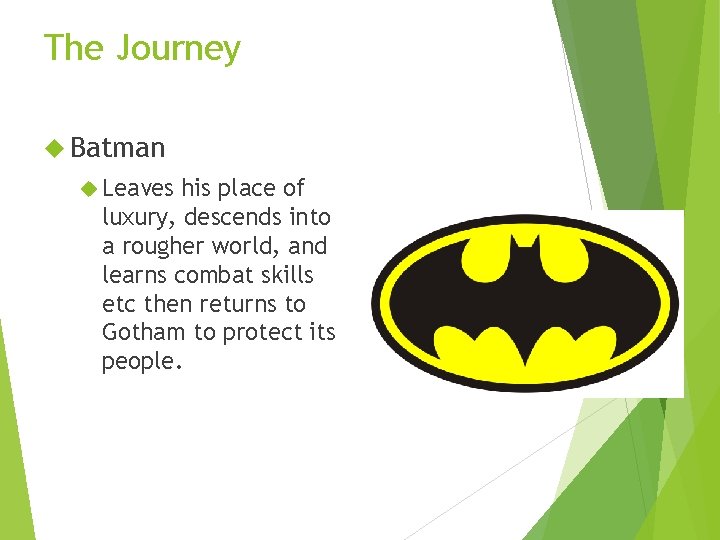 The Journey

Batman

Leaves his place of luxury, descends into a rougher world, and learns combat skills etc then returns to Gotham to protect its people.